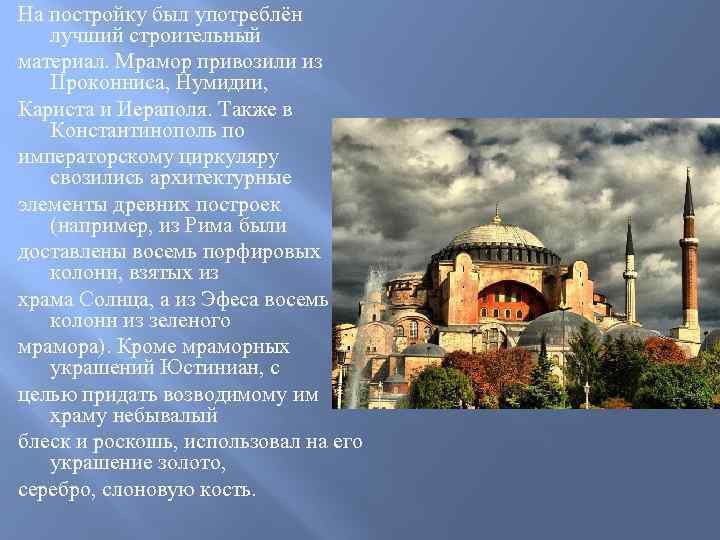 На постройку был употреблён лучший строительный материал. Мрамор привозили из Проконниса, Нумидии, Кариста и Иераполя. Также в Константинополь по императорскому циркуляру свозились архитектурные элементы древних построек (например, из Рима были доставлены восемь порфировых колонн, взятых из храма Солнца, а из Эфеса восемь колонн из зеленого мрамора). Кроме мраморных украшений Юстиниан, с целью придать возводимому им храму небывалый блеск и роскошь, использовал на его украшение золото, серебро, слоновую кость.